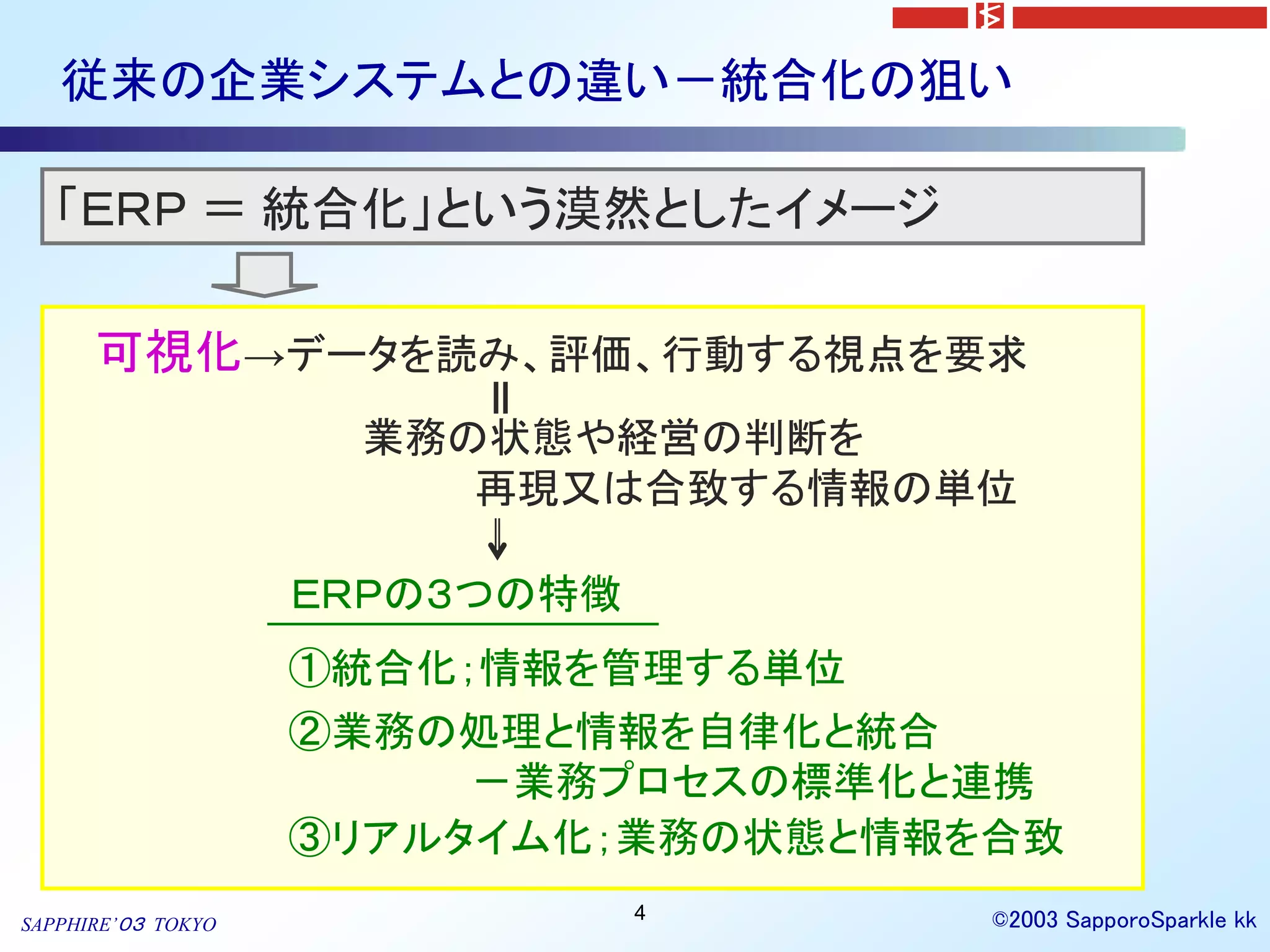 従来の企業システムとの違いー統合化の狙い

「ERP ＝ 統合化」という漠然としたイメージ

可視化→データを読み、評価、行動する視点を要求
||
業務の状態や経営の判断を
再現又は合致する情報の単位
↓

ERPの3つの特徴

①統合化；情報を管理する単位
②業務の処理と情報を自律化と統合
ー業務プロセスの標準化と連携
③リアルタイム化；業務の状態と情報を合致

SAPPHIRE'03 TOKYO

4

©2003 SapporoSparkle kk